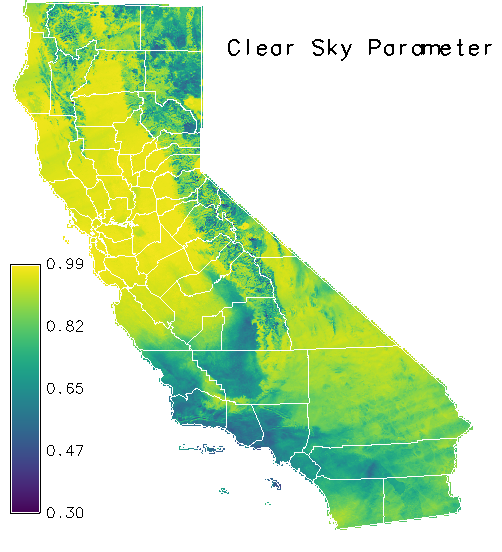 Clear Sky Parameter

0.99
0.82
0.65
0.47
0.30